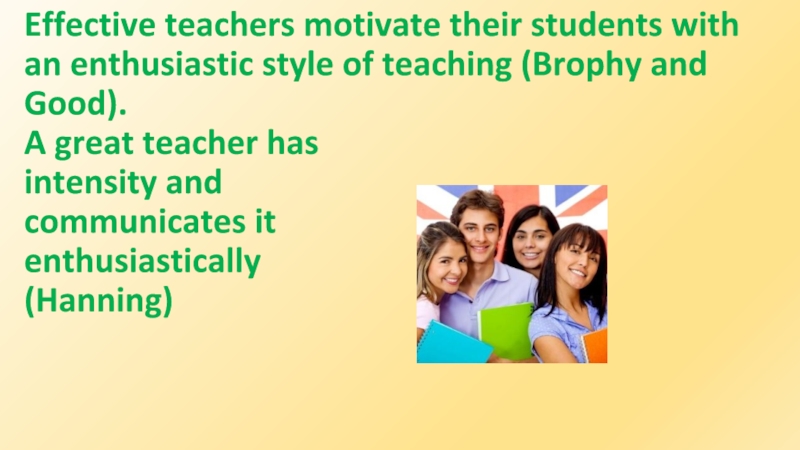 Effective teachers motivate their students with an enthusiastic style of teaching (Brophy and Good).
A great teacher has intensity and communicates it enthusiastically (Hanning)